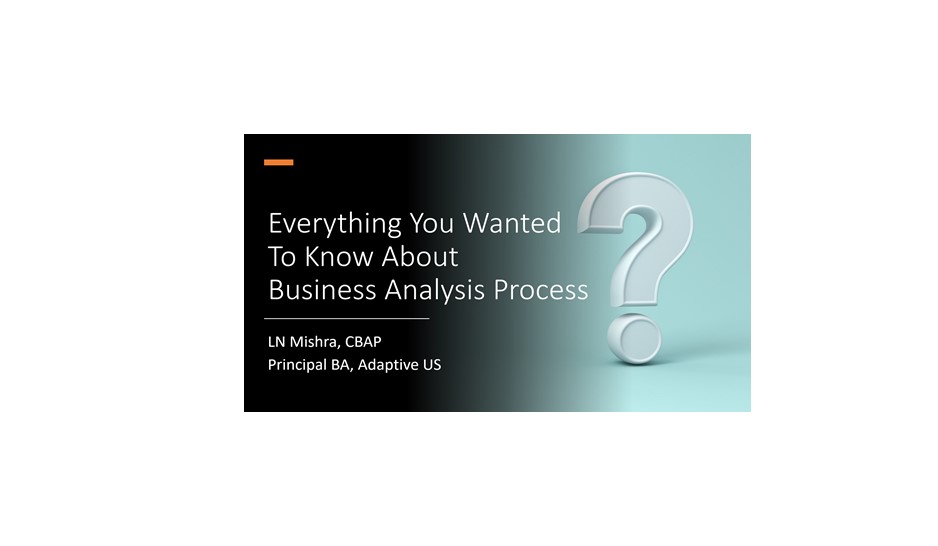 Everything You Wanted To Know About Business Analysis Process

LN Mishra, CBAP
Principal BA, Adaptive US